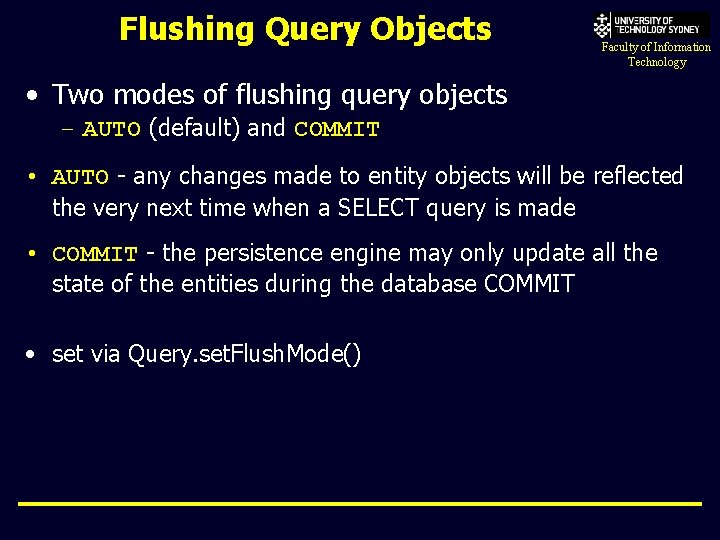 Flushing Query Objects

UNIVERSITY OF TECHNOLOGY SYDNEY
Faculty of Information Technology

• Two modes of flushing query objects
– AUTO (default) and COMMIT

• AUTO - any changes made to entity objects will be reflected the very next time when a SELECT query is made

• COMMIT - the persistence engine may only update all the state of the entities during the database COMMIT

• set via Query.setFlushMode()